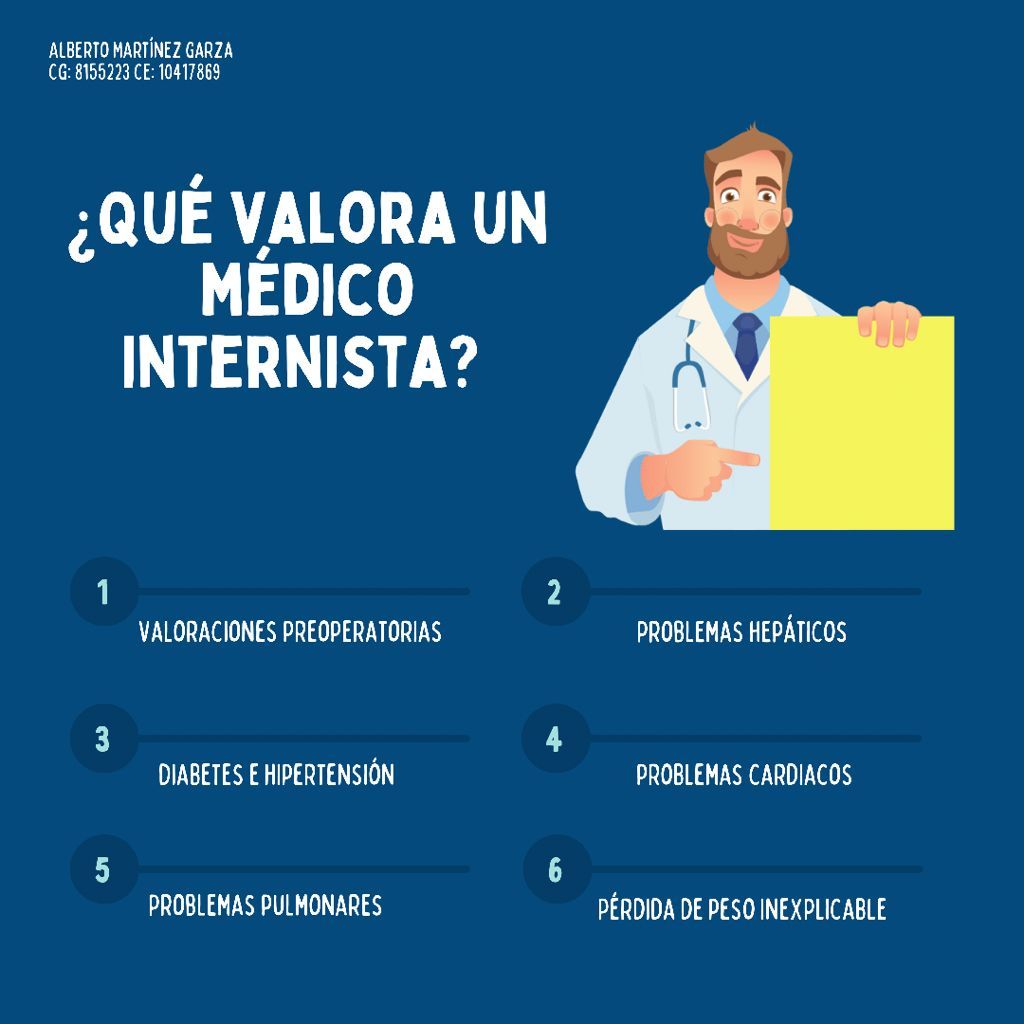 ALBERTO MARTÍNEZ GARZA
CG: 8155223 CE: 10417869

¿QUÉ VALORA UN MÉDICO INTERNISTA?

1
VALORACIONES PREOPERATORIAS

2
PROBLEMAS HEPÁTICOS

3
DIABETES E HIPERTENSIÓN

4
PROBLEMAS CARDIACOS

5
PROBLEMAS PULMONARES

6
PÉRDIDA DE PESO INEXPLICABLE